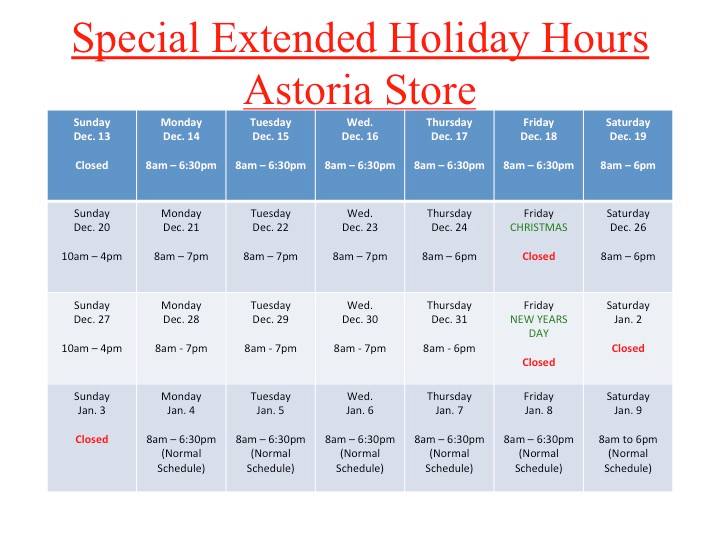 Special Extended Holiday Hours
Astoria Store

| Sunday Dec. 13 Closed | Monday Dec. 14 8am – 6:30pm | Tuesday Dec. 15 8am – 6:30pm | Wed. Dec. 16 8am – 6:30pm | Thursday Dec. 17 8am – 6:30pm | Friday Dec. 18 8am – 6:30pm | Saturday Dec. 19 8am – 6pm |
|---|---|---|---|---|---|---|
| Sunday Dec. 20 10am – 4pm | Monday Dec. 21 8am – 7pm | Tuesday Dec. 22 8am – 7pm | Wed. Dec. 23 8am – 7pm | Thursday Dec. 24 8am – 6pm | Friday CHRISTMAS Closed | Saturday Dec. 26 8am – 6pm |
| Sunday Dec. 27 10am – 4pm | Monday Dec. 28 8am - 7pm | Tuesday Dec. 29 8am - 7pm | Wed. Dec. 30 8am - 7pm | Thursday Dec. 31 8am - 6pm | Friday NEW YEARS DAY Closed | Saturday Jan. 2 Closed |
| Sunday Jan. 3 Closed | Monday Jan. 4 8am – 6:30pm (Normal Schedule) | Tuesday Jan. 5 8am – 6:30pm (Normal Schedule) | Wed. Jan. 6 8am – 6:30pm (Normal Schedule) | Thursday Jan. 7 8am – 6:30pm (Normal Schedule) | Friday Jan. 8 8am – 6:30pm (Normal Schedule) | Saturday Jan. 9 8am to 6pm (Normal Schedule) |